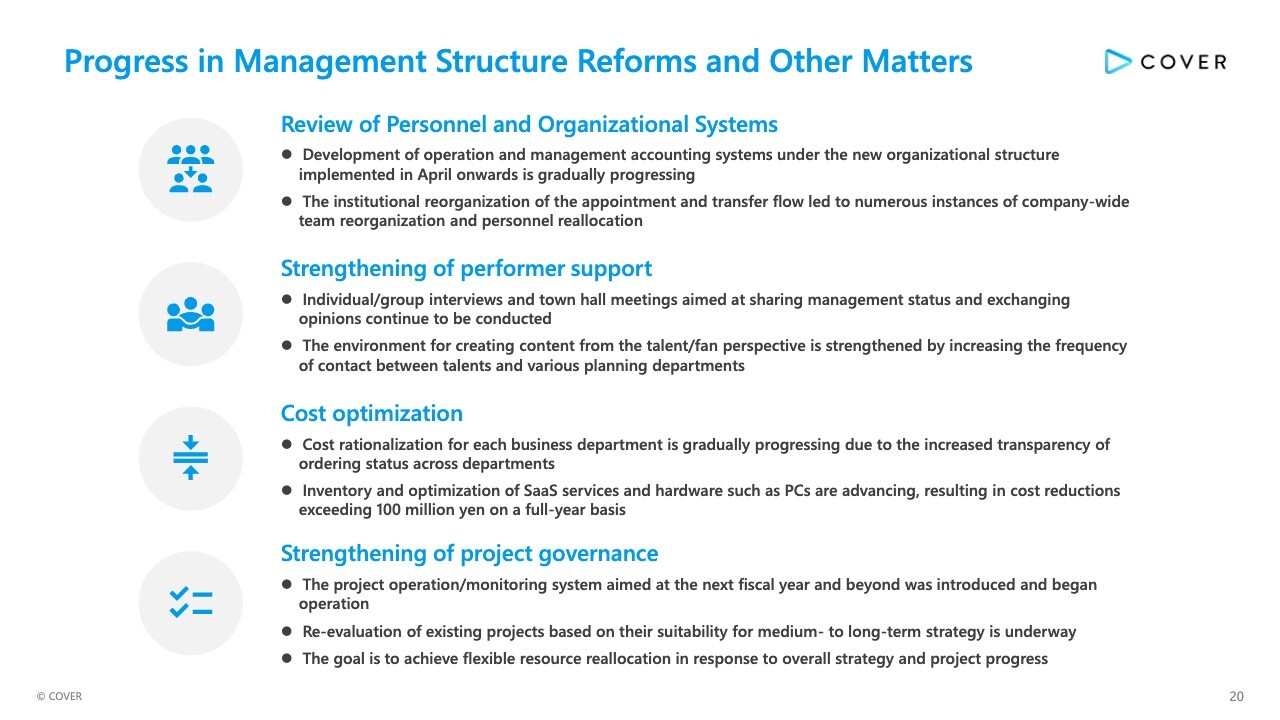 Progress in Management Structure Reforms and Other Matters

COVER

Review of Personnel and Organizational Systems

● Development of operation and management accounting systems under the new organizational structure implemented in April onwards is gradually progressing

● The institutional reorganization of the appointment and transfer flow led to numerous instances of company-wide team reorganization and personnel reallocation

Strengthening of performer support

● Individual/group interviews and town hall meetings aimed at sharing management status and exchanging opinions continue to be conducted

● The environment for creating content from the talent/fan perspective is strengthened by increasing the frequency of contact between talents and various planning departments

Cost optimization

● Cost rationalization for each business department is gradually progressing due to the increased transparency of ordering status across departments

● Inventory and optimization of SaaS services and hardware such as PCs are advancing, resulting in cost reductions exceeding 100 million yen on a full-year basis

Strengthening of project governance

● The project operation/monitoring system aimed at the next fiscal year and beyond was introduced and began operation

● Re-evaluation of existing projects based on their suitability for medium- to long-term strategy is underway

● The goal is to achieve flexible resource reallocation in response to overall strategy and project progress

© COVER

20